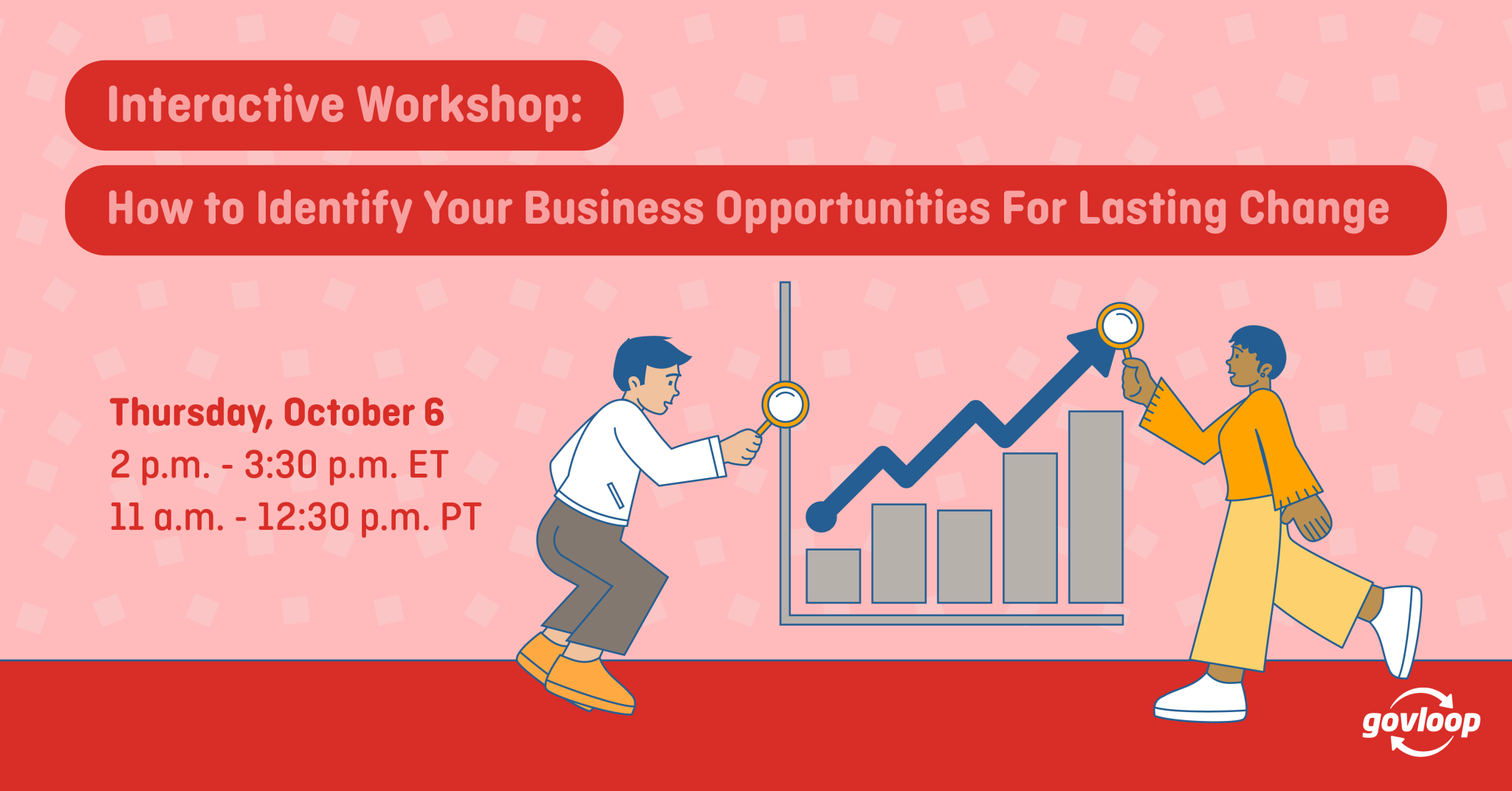 Interactive Workshop:

How to Identify Your Business Opportunities For Lasting Change

Thursday, October 6
2 p.m. - 3:30 p.m. ET
11 a.m. - 12:30 p.m. PT

govloop